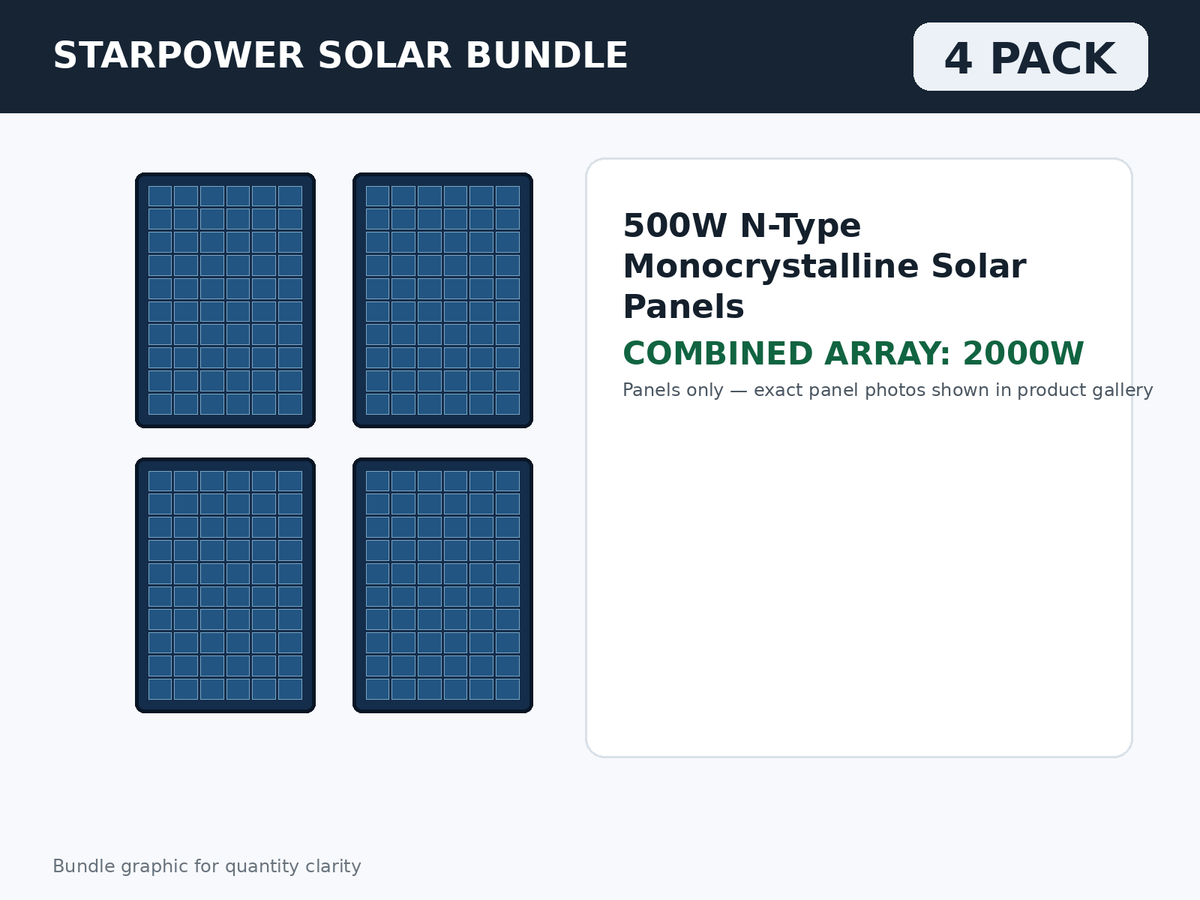 STARPOWER SOLAR BUNDLE

4 PACK

500W N-Type Monocrystalline Solar Panels

COMBINED ARRAY: 2000W

Panels only — exact panel photos shown in product gallery

Bundle graphic for quantity clarity